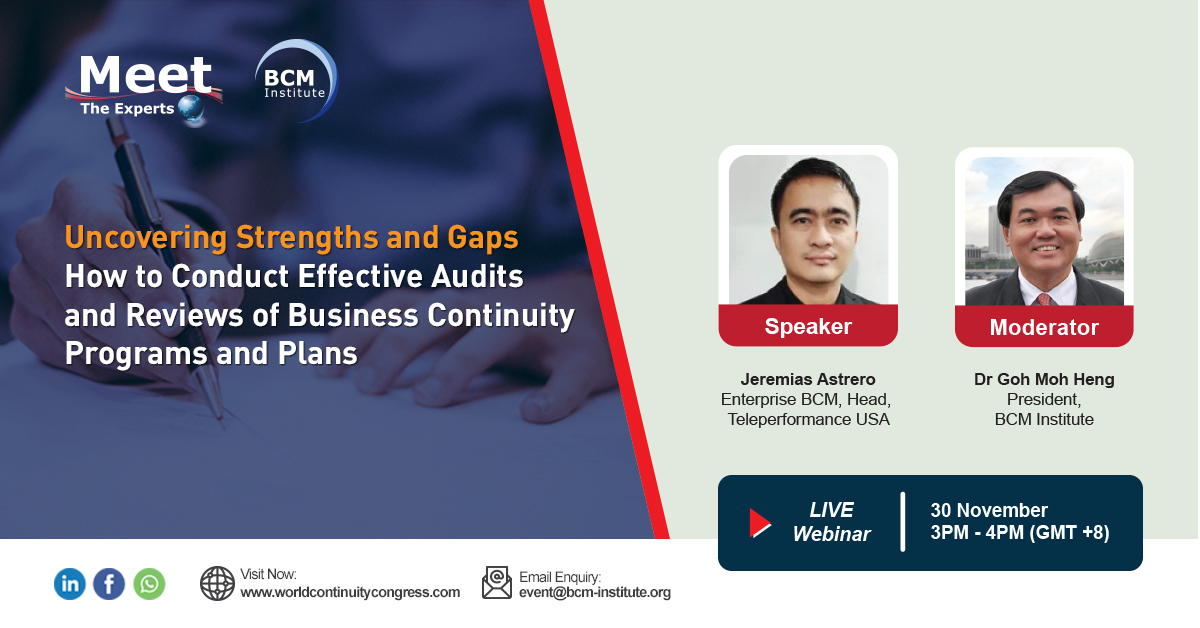 Meet
The Experts

BCM
Institute

Uncovering Strengths and Gaps
How to Conduct Effective Audits and Reviews of Business Continuity Programs and Plans

Speaker

Jeremias Astrero
Enterprise BCM, Head,
Teleperformance USA

Moderator

Dr Goh Moh Heng
President,
BCM Institute

LIVE
Webinar

30 November
3PM - 4PM (GMT +8)

in f

Visit Now:
www.worldcontinuitycongress.com

Email Enquiry:
event@bcm-institute.org